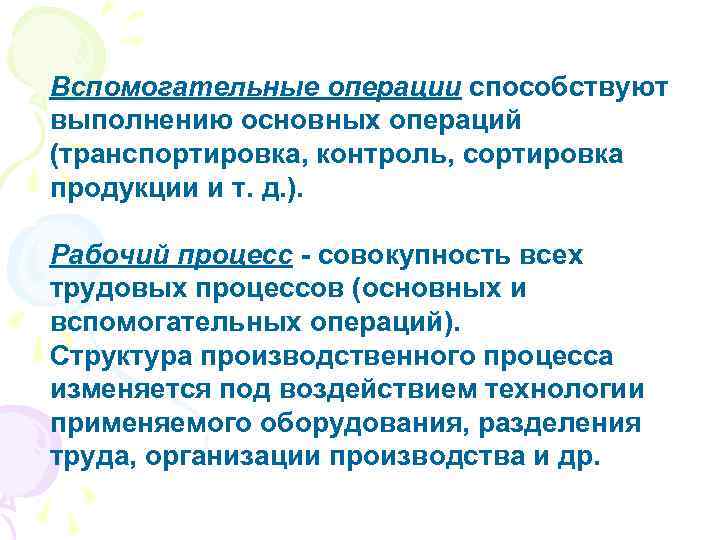 Вспомогательные операции способствуют выполнению основных операций (транспортировка, контроль, сортировка продукции и т. д.).

Рабочий процесс - совокупность всех трудовых процессов (основных и вспомогательных операций).
Структура производственного процесса изменяется под воздействием технологии применяемого оборудования, разделения труда, организации производства и др.